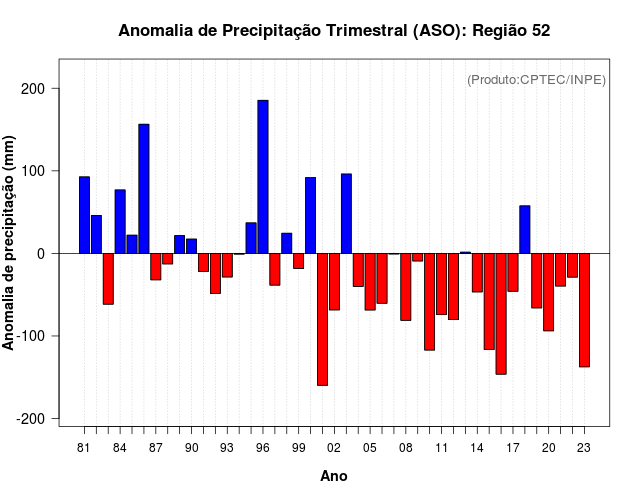 Anomalia de Precipitação Trimestral (ASO): Região 52

(Produto:CPTEC/INPE)

Anomalia de precipitação (mm)

200
100
0
-100
-200

81 84 87 90 93 96 99 02 05 08 11 14 17 20 23

Ano